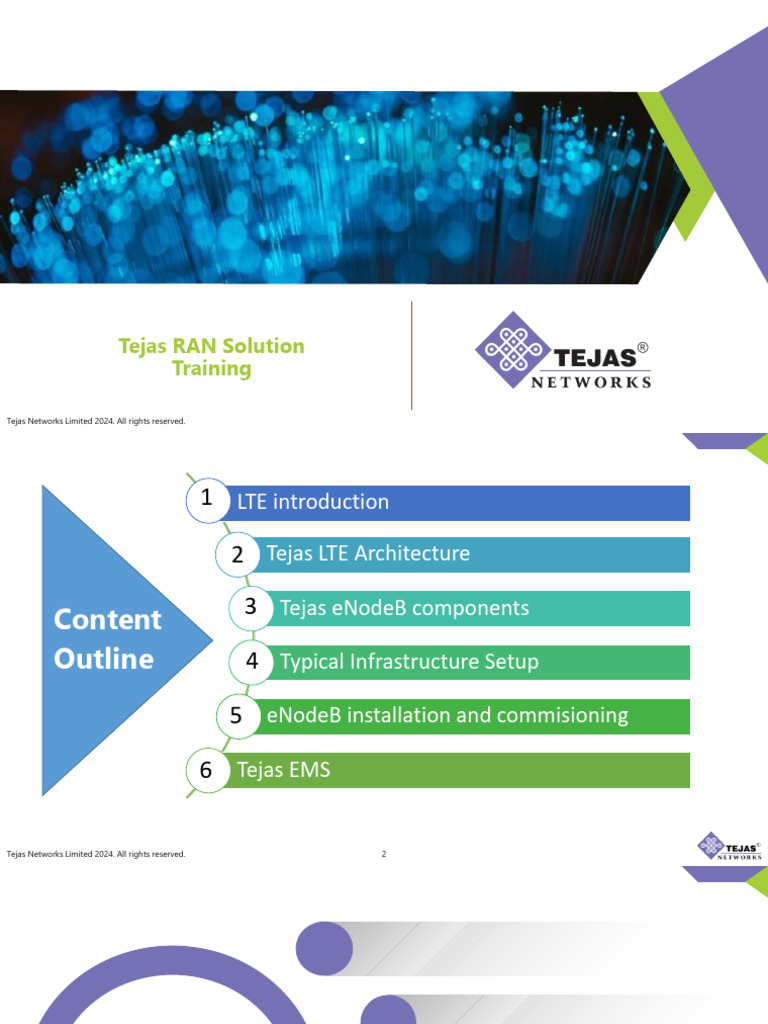 Tejas RAN Solution Training

TEJAS®
NETWORKS

Tejas Networks Limited 2024. All rights reserved.

Content Outline

1 LTE introduction

2 Tejas LTE Architecture

3 Tejas eNodeB components

4 Typical Infrastructure Setup

5 eNodeB installation and commisioning

6 Tejas EMS

Tejas Networks Limited 2024. All rights reserved.

2

TEJAS®
NETWORKS